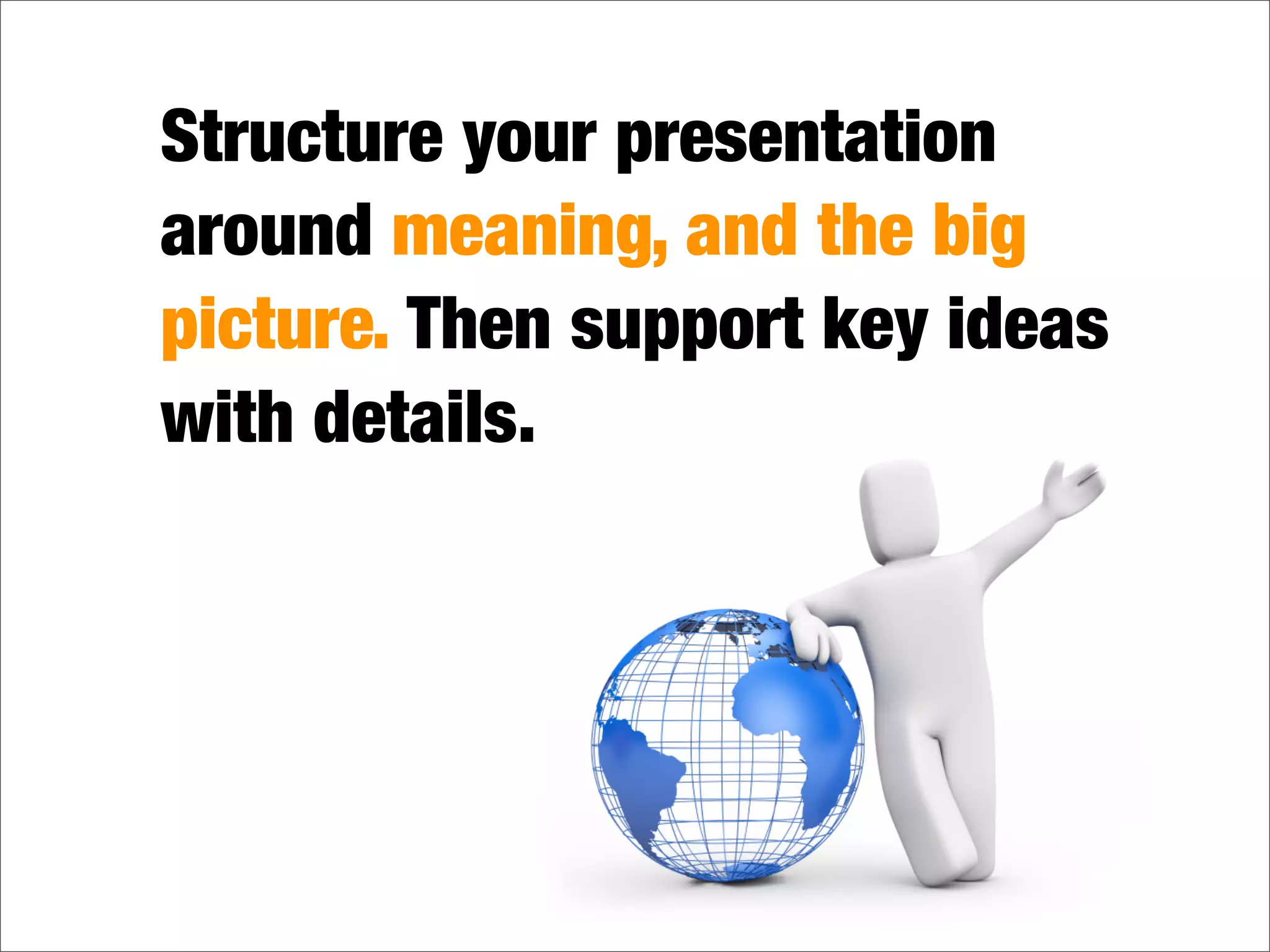 Structure your presentation around meaning, and the big picture. Then support key ideas with details.